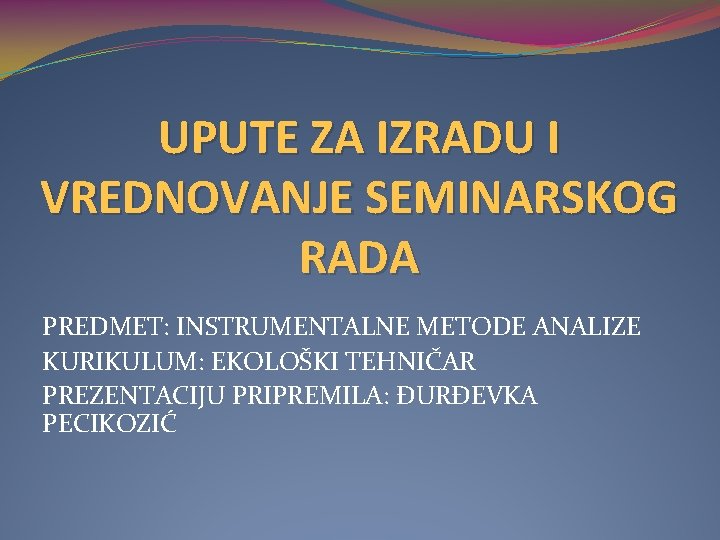 UPUTE ZA IZRADU I VREDNOVANJE SEMINARSKOG RADA

PREDMET: INSTRUMENTALNE METODE ANALIZE
KURIKULUM: EKOLOŠKI TEHNIČAR
PREZENTACIJU PRIPREMILA: ĐURĐEVKA PECIKOZIĆ